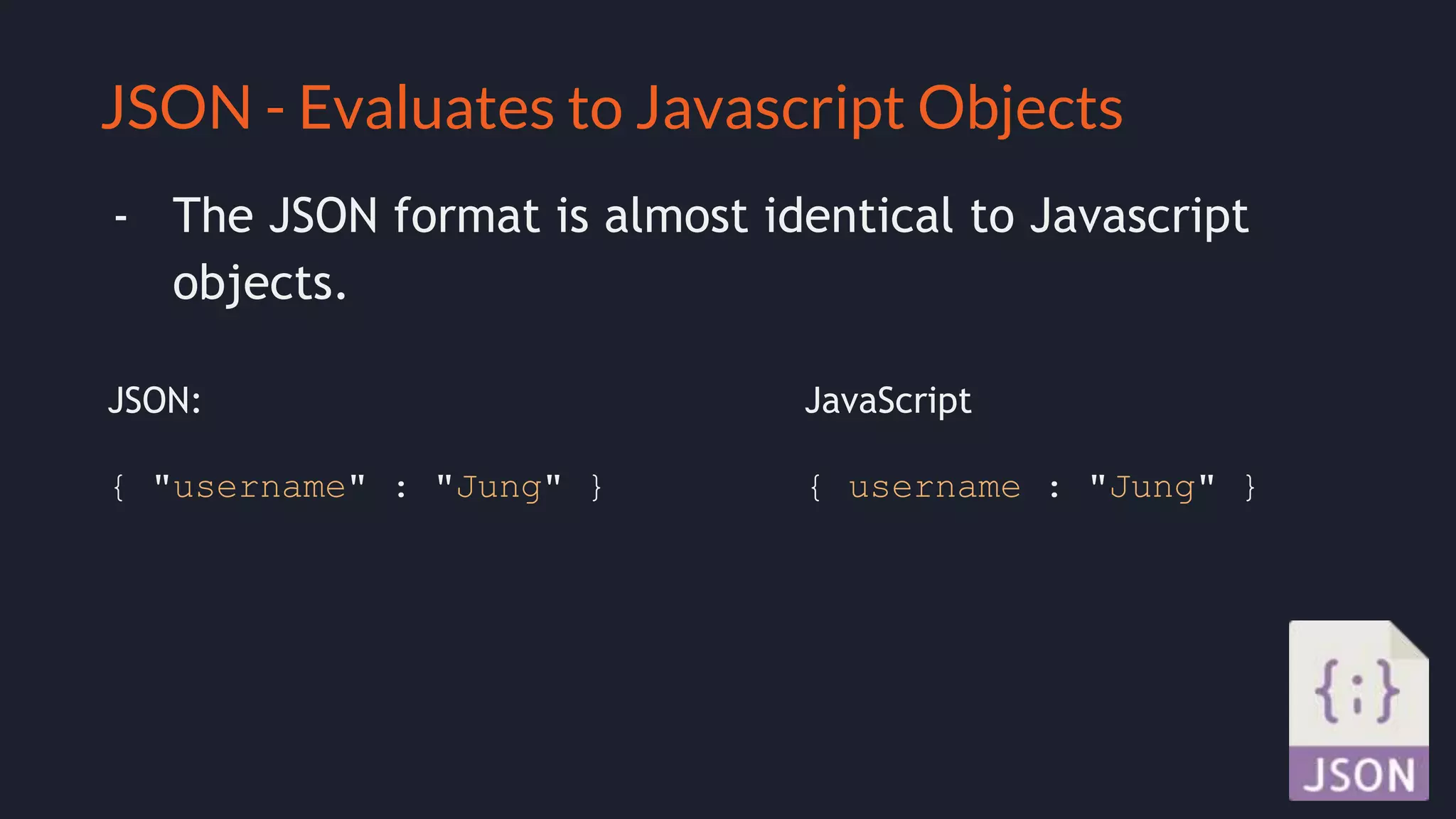 JSON - Evaluates to Javascript Objects

- The JSON format is almost identical to Javascript objects.

JSON:

{ "username" : "Jung" }

JavaScript

{ username : "Jung" }

{:}

JSON